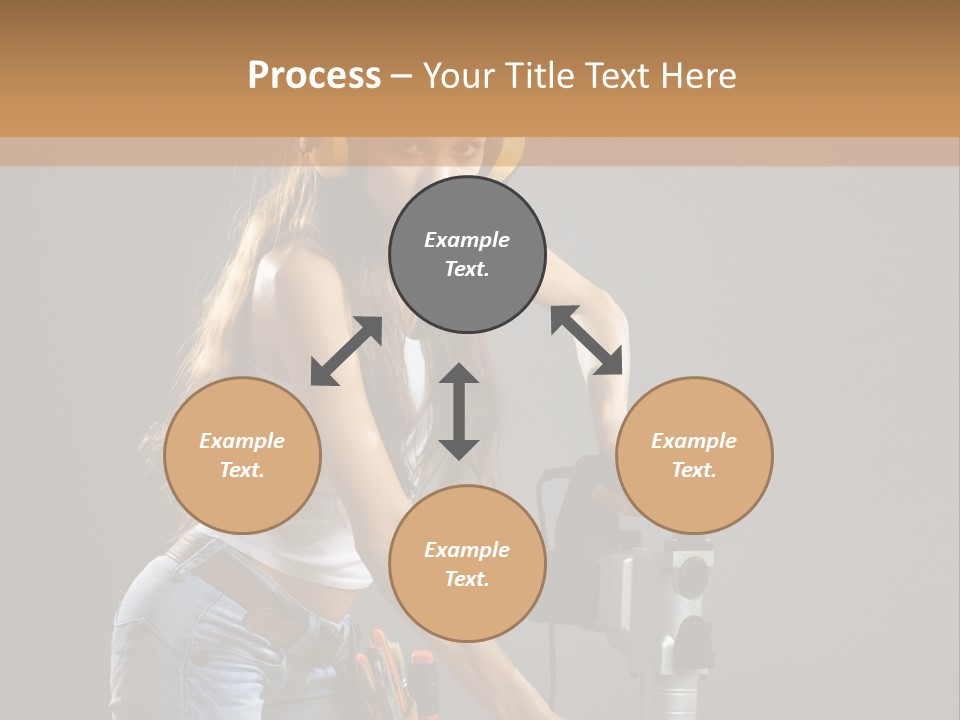 Process – Your Title Text Here

Example Text.

Example Text.

Example Text.

Example Text.